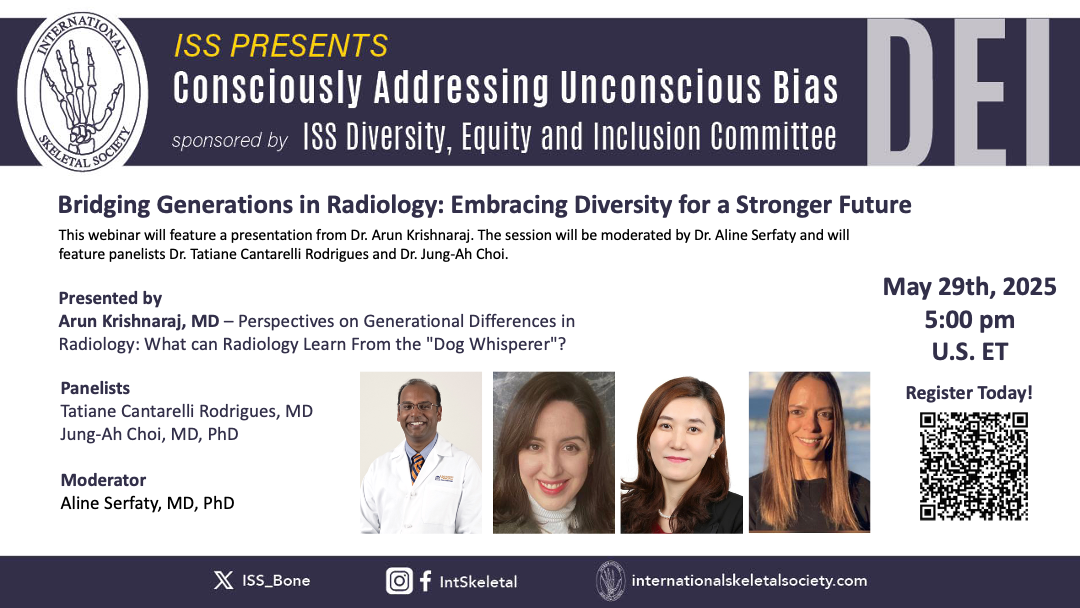 INTERNATIONAL SKELETAL SOCIETY

ISS PRESENTS
Consciously Addressing Unconscious Bias
sponsored by ISS Diversity, Equity and Inclusion Committee

DEI

Bridging Generations in Radiology: Embracing Diversity for a Stronger Future

This webinar will feature a presentation from Dr. Arun Krishnaraj. The session will be moderated by Dr. Aline Serfaty and will feature panelists Dr. Tatiane Cantarelli Rodrigues and Dr. Jung-Ah Choi.

Presented by
Arun Krishnaraj, MD – Perspectives on Generational Differences in Radiology: What can Radiology Learn From the "Dog Whisperer"?

Panelists
Tatiane Cantarelli Rodrigues, MD
Jung-Ah Choi, MD, PhD

Moderator
Aline Serfaty, MD, PhD

May 29th, 2025
5:00 pm
U.S. ET

Register Today!

ISS_Bone

IntSkeletal

internationalskeletalsociety.com